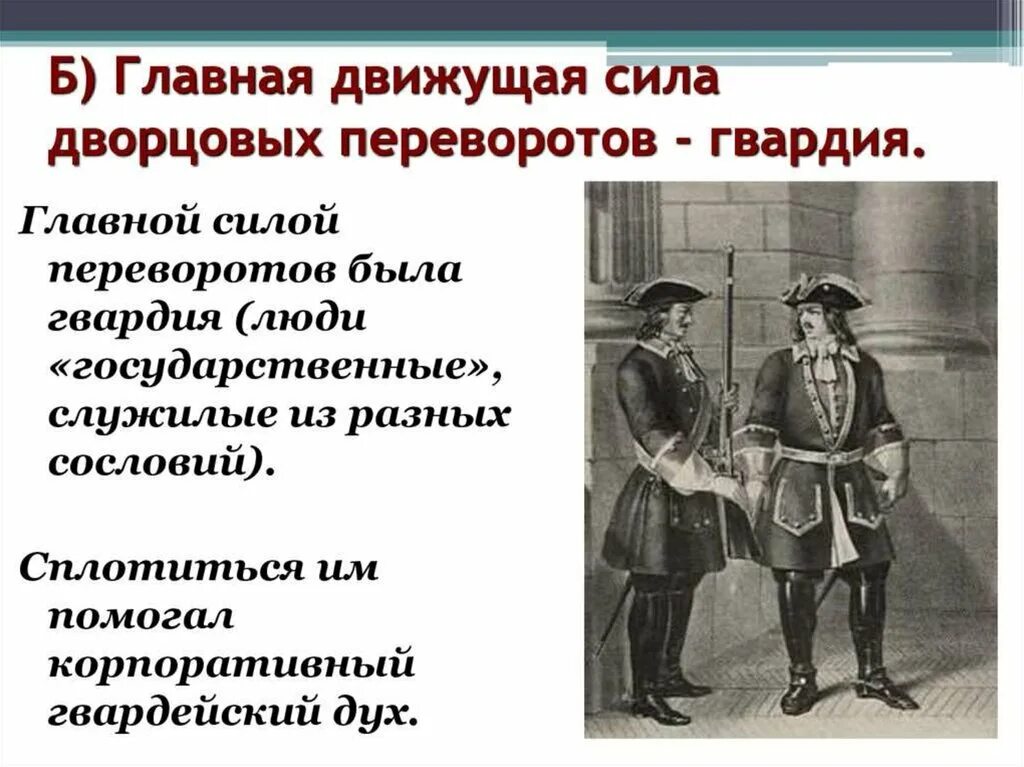 Б) Главная движущая сила дворцовых переворотов - гвардия.

Главной силой переворотов была гвардия (люди «государственные», служилые из разных сословий).

Сплотиться им помогал корпоративный гвардейский дух.